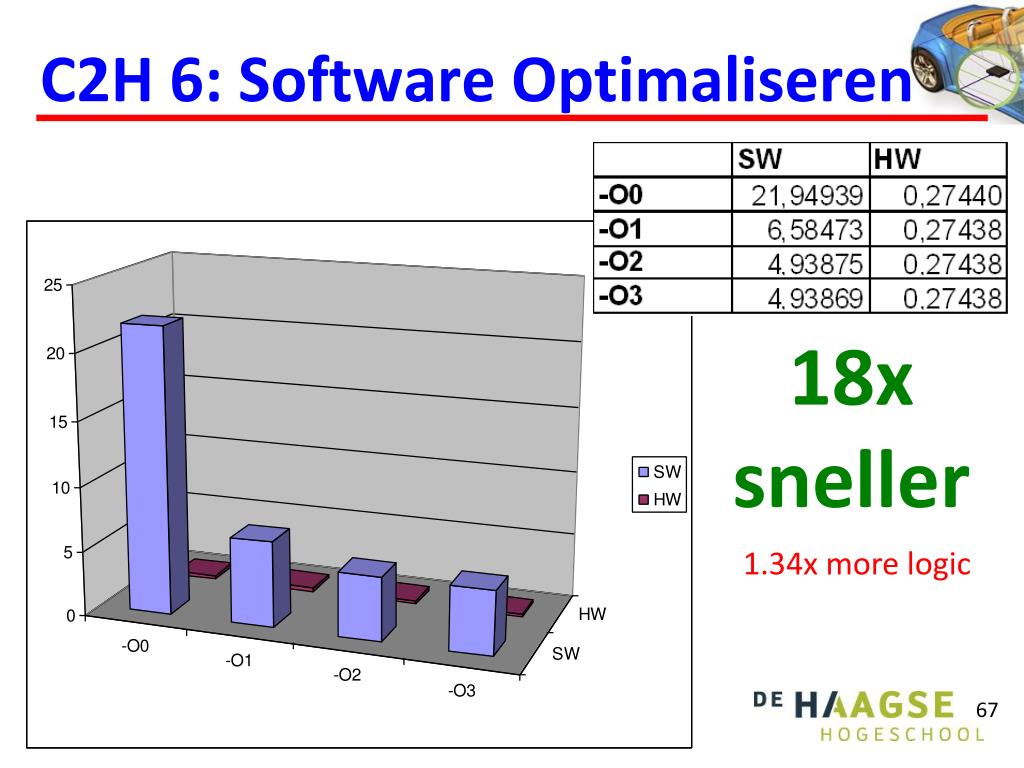 C2H 6: Software Optimaliseren

| | SW | HW |
|---|---|---|
| -O0 | 21,94939 | 0,27440 |
| -O1 | 6,58473 | 0,27438 |
| -O2 | 4,93875 | 0,27438 |
| -O3 | 4,93869 | 0,27438 |

25
20
15
10
5
0
-O0
-O1
-O2
-O3
HW
SW
SW
HW

18x sneller

1.34x more logic

DE HAAGSE HOGESCHOOL

67